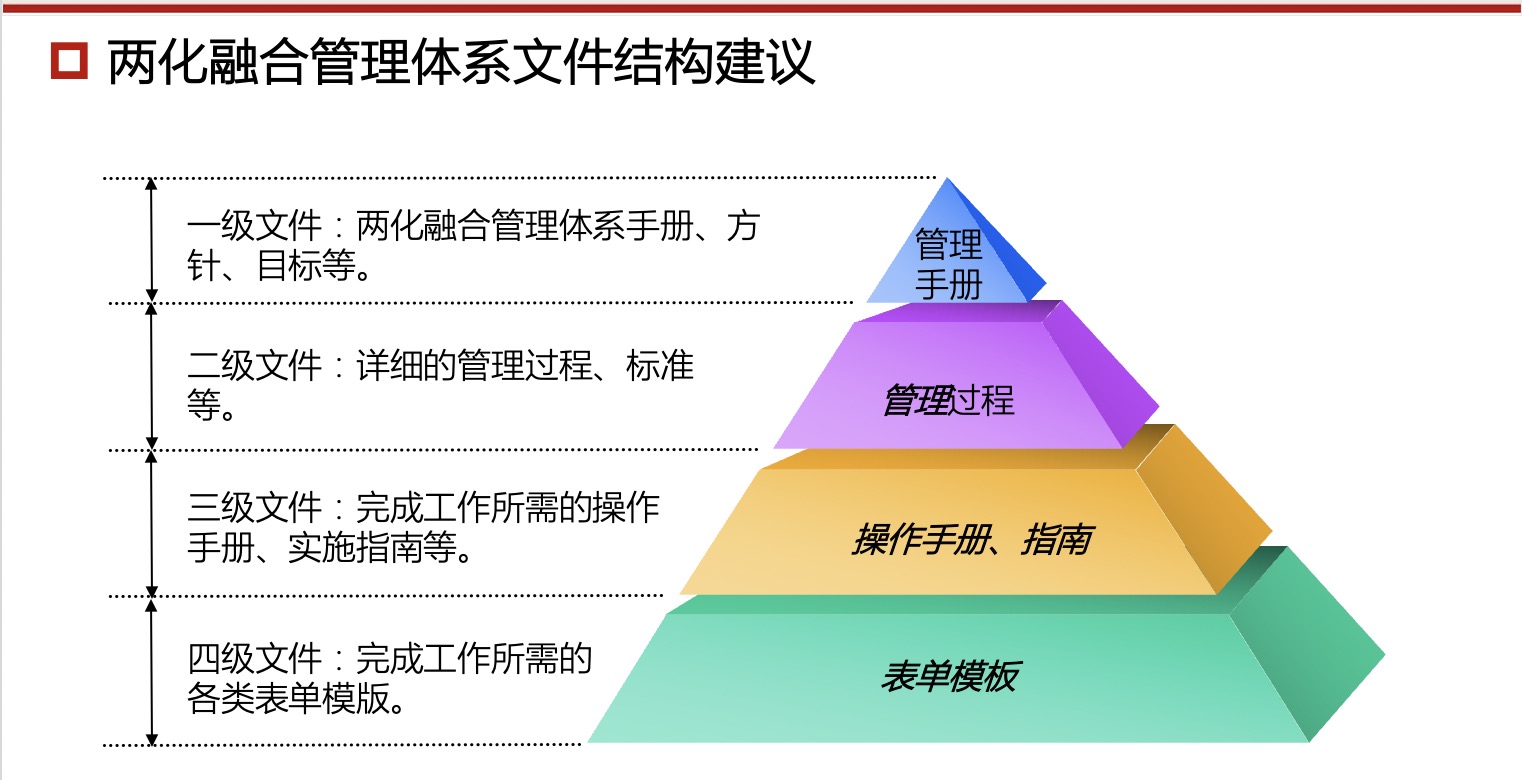 两化融合管理体系文件结构建议

一级文件：两化融合管理体系手册、方针、目标等。

二级文件：详细的管理过程、标准等。

三级文件：完成工作所需的操作手册、实施指南等。

四级文件：完成工作所需的各类表单模版。

管理手册

管理过程

操作手册、指南

表单模板